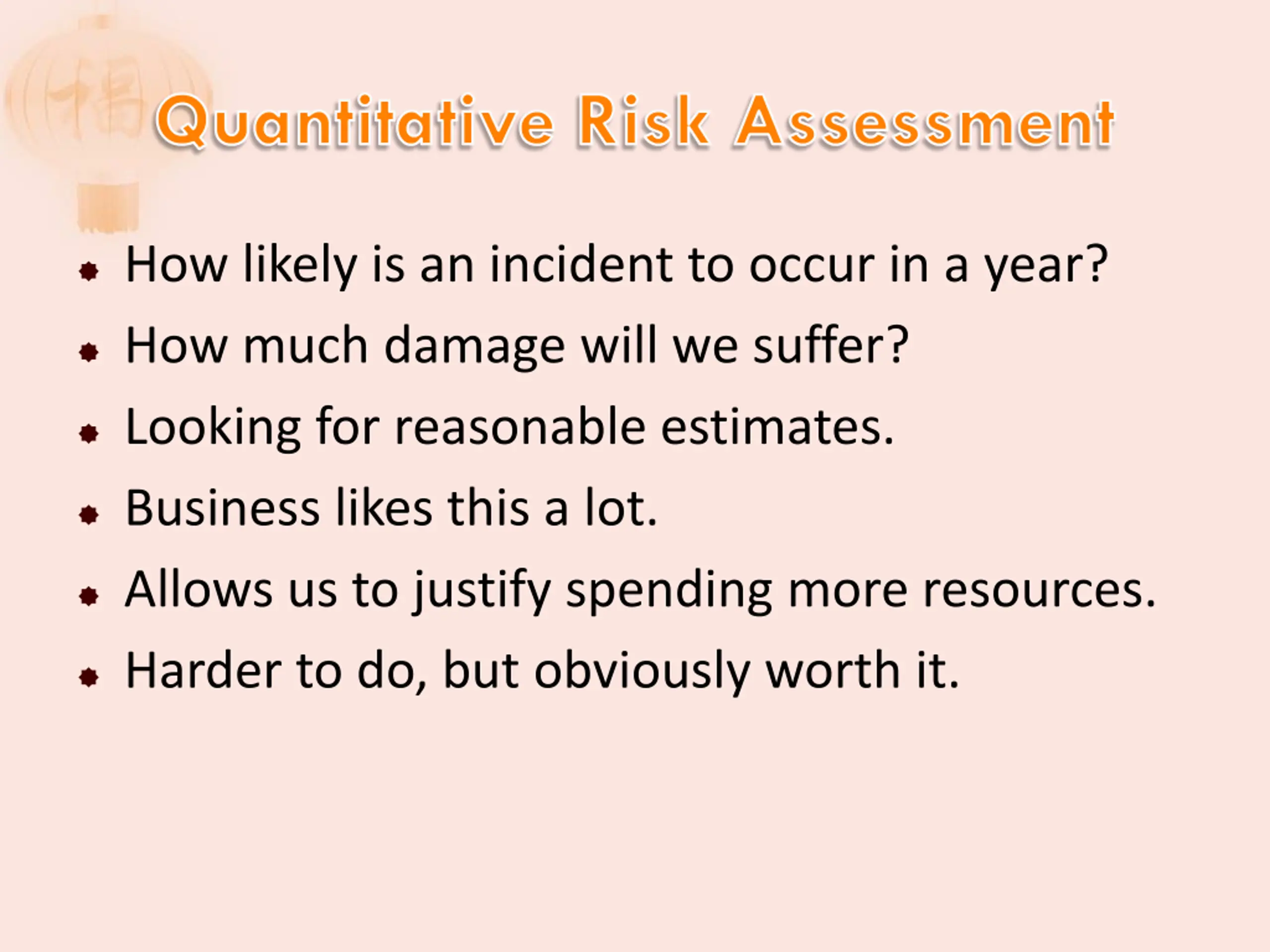 Quantitative Risk Assessment

- How likely is an incident to occur in a year?
- How much damage will we suffer?
- Looking for reasonable estimates.
- Business likes this a lot.
- Allows us to justify spending more resources.
- Harder to do, but obviously worth it.